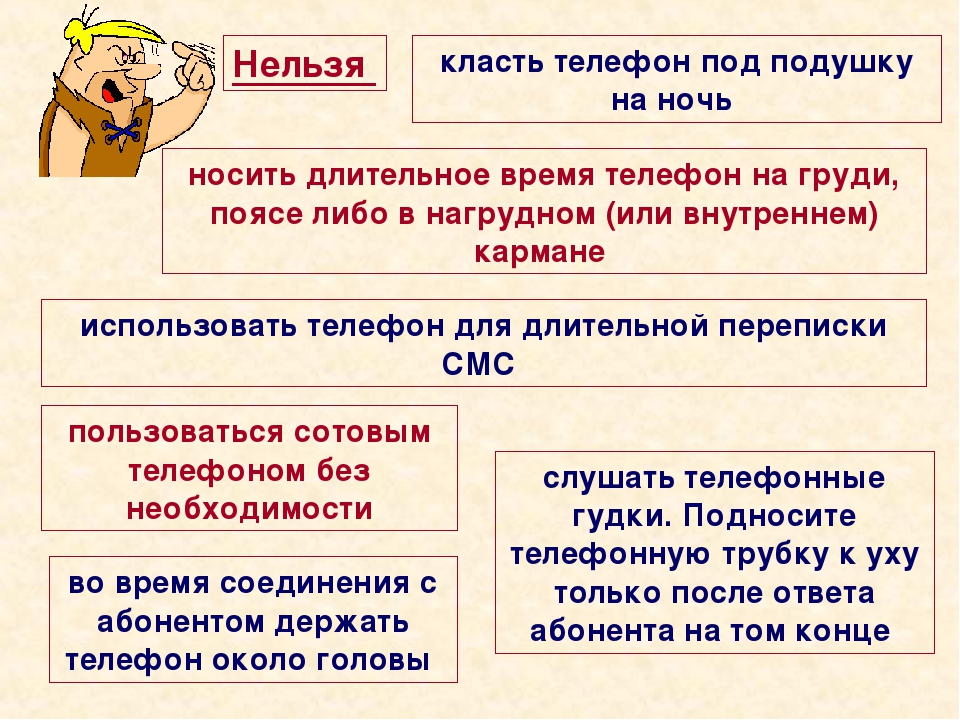 Нельзя

класть телефон под подушку на ночь

носить длительное время телефон на груди, поясе либо в нагрудном (или внутреннем) кармане

использовать телефон для длительной переписки СМС

пользоваться сотовым телефоном без необходимости

во время соединения с абонентом держать телефон около головы

слушать телефонные гудки. Подносите телефонную трубку к уху только после ответа абонента на том конце